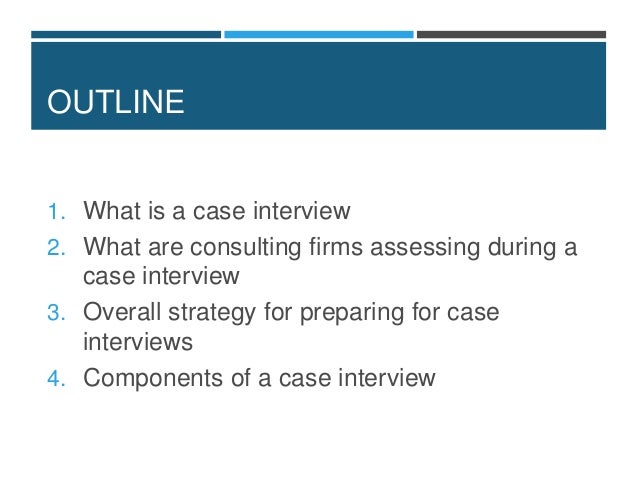 OUTLINE

1. What is a case interview
2. What are consulting firms assessing during a case interview
3. Overall strategy for preparing for case interviews
4. Components of a case interview